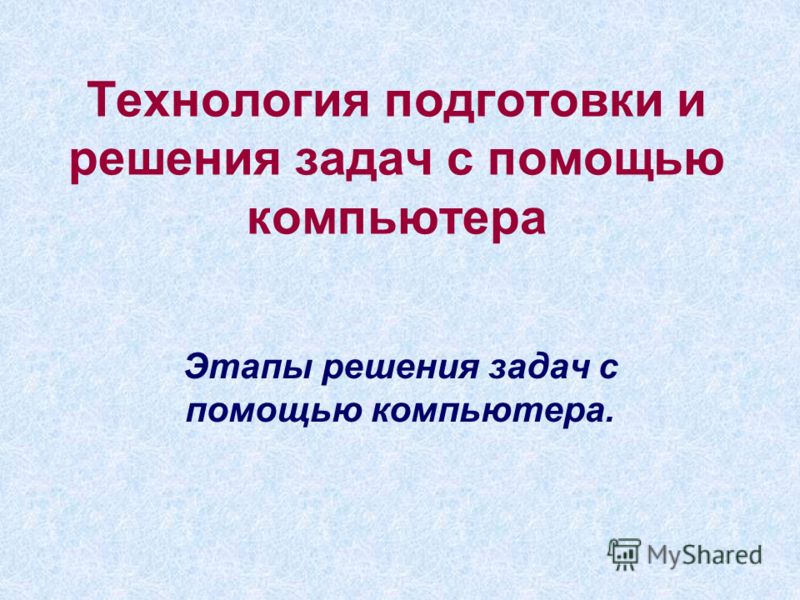 Технология подготовки и решения задач с помощью компьютера

Этапы решения задач с помощью компьютера.

MyShared